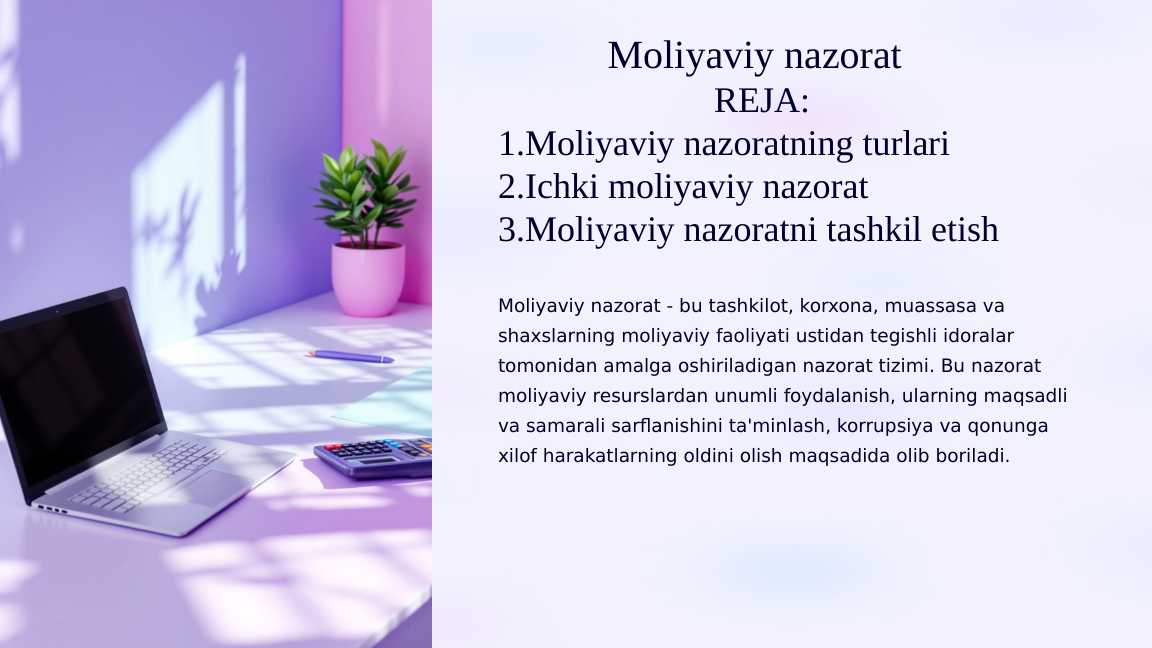 Moliyaviy nazorat
REJA:
1.Moliyaviy nazoratning turlari
2.Ichki moliyaviy nazorat
3.Moliyaviy nazoratni tashkil etish

Moliyaviy nazorat - bu tashkilot, korxona, muassasa va shaxslarning moliyaviy faoliyati ustidan tegishli idoralar tomonidan amalga oshiriladigan nazorat tizimi. Bu nazorat moliyaviy resurslardan unumli foydalanish, ularning maqsadli va samarali sarflanishini ta'minlash, korrupsiya va qonunga xilof harakatlarning oldini olish maqsadida olib boriladi.